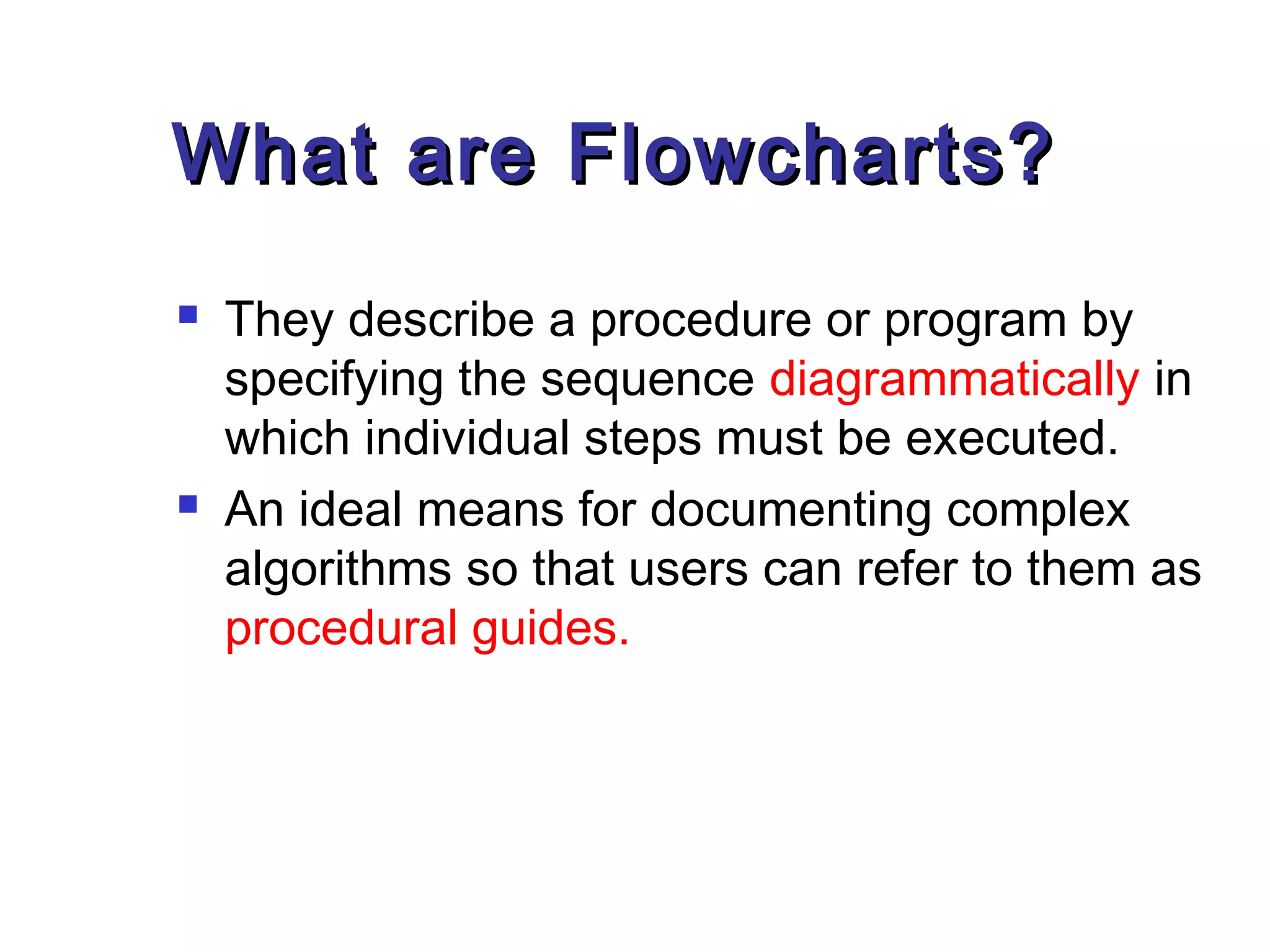 What are Flowcharts?

- They describe a procedure or program by specifying the sequence diagrammatically in which individual steps must be executed.
- An ideal means for documenting complex algorithms so that users can refer to them as procedural guides.